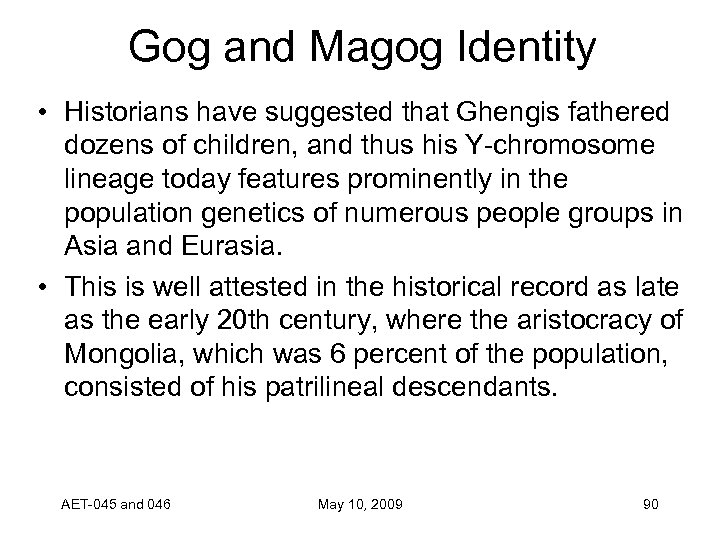 Gog and Magog Identity

• Historians have suggested that Ghengis fathered dozens of children, and thus his Y-chromosome lineage today features prominently in the population genetics of numerous people groups in Asia and Eurasia.

• This is well attested in the historical record as late as the early 20th century, where the aristocracy of Mongolia, which was 6 percent of the population, consisted of his patrilineal descendants.

AET-045 and 046

May 10, 2009

90